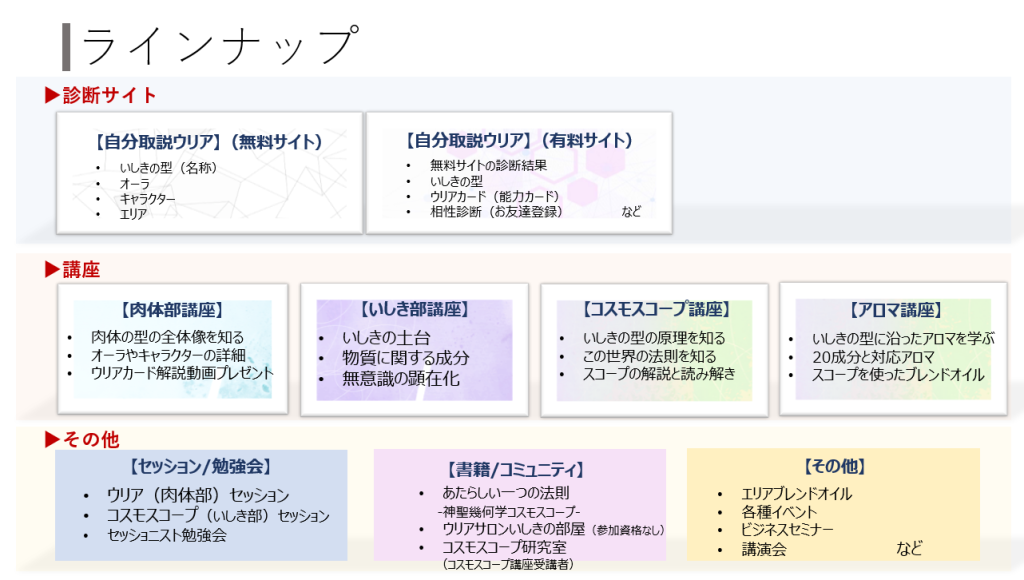 ラインナップ

▶診断サイト

【自分取説ウリア】（無料サイト）
• いしきの型（名称）
• オーラ
• キャラクター
• エリア

【自分取説ウリア】（有料サイト）
• 無料サイトの診断結果
• いしきの型
• ウリアカード（能力カード）
• 相性診断（お友達登録） など

▶講座

【肉体部講座】
• 肉体の型の全体像を知る
• オーラやキャラクターの詳細
• ウリアカード解説動画プレゼント

【いしき部講座】
• いしきの土台
• 物質に関する成分
• 無意識の顕在化

【コスモスコープ講座】
• いしきの型の原理を知る
• この世界の法則を知る
• スコープの解説と読み解き

【アロマ講座】
• いしきの型に沿ったアロマを学ぶ
• 20成分と対応アロマ
• スコープを使ったブレンドオイル

▶その他

【セッション/勉強会】
• ウリア（肉体部）セッション
• コスモスコープ（いしき部）セッション
• セッショニスト勉強会

【書籍/コミュニティ】
• あたらしい一つの法則
-神聖幾何学コスモスコープ-
• ウリアサロンいしきの部屋（参加資格なし）
• コスモスコープ研究室
（コスモスコープ講座受講者）

【その他】
• エリアブレンドオイル
• 各種イベント
• ビジネスセミナー
• 講演会 など